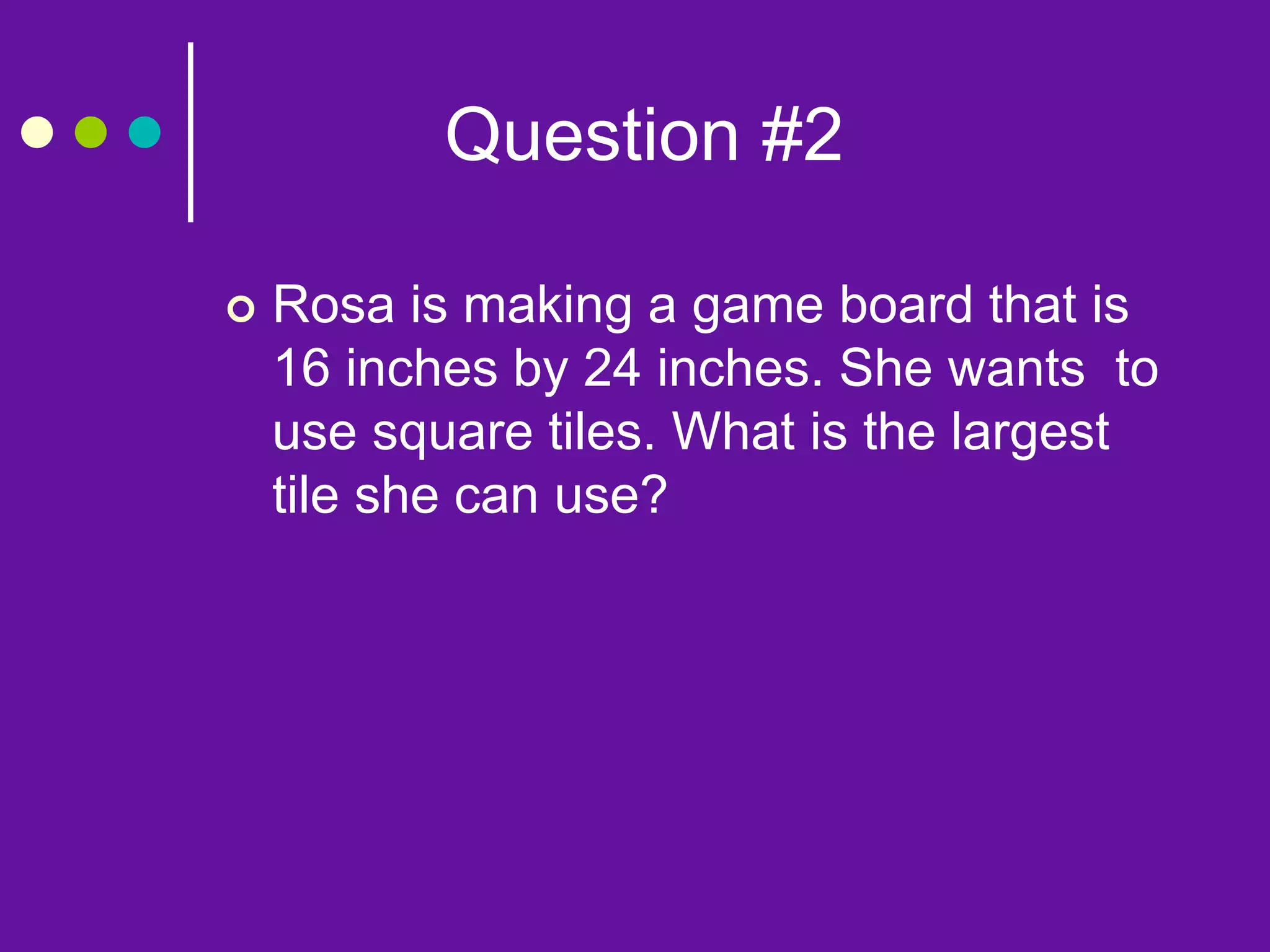 Question #2

Rosa is making a game board that is 16 inches by 24 inches. She wants to use square tiles. What is the largest tile she can use?